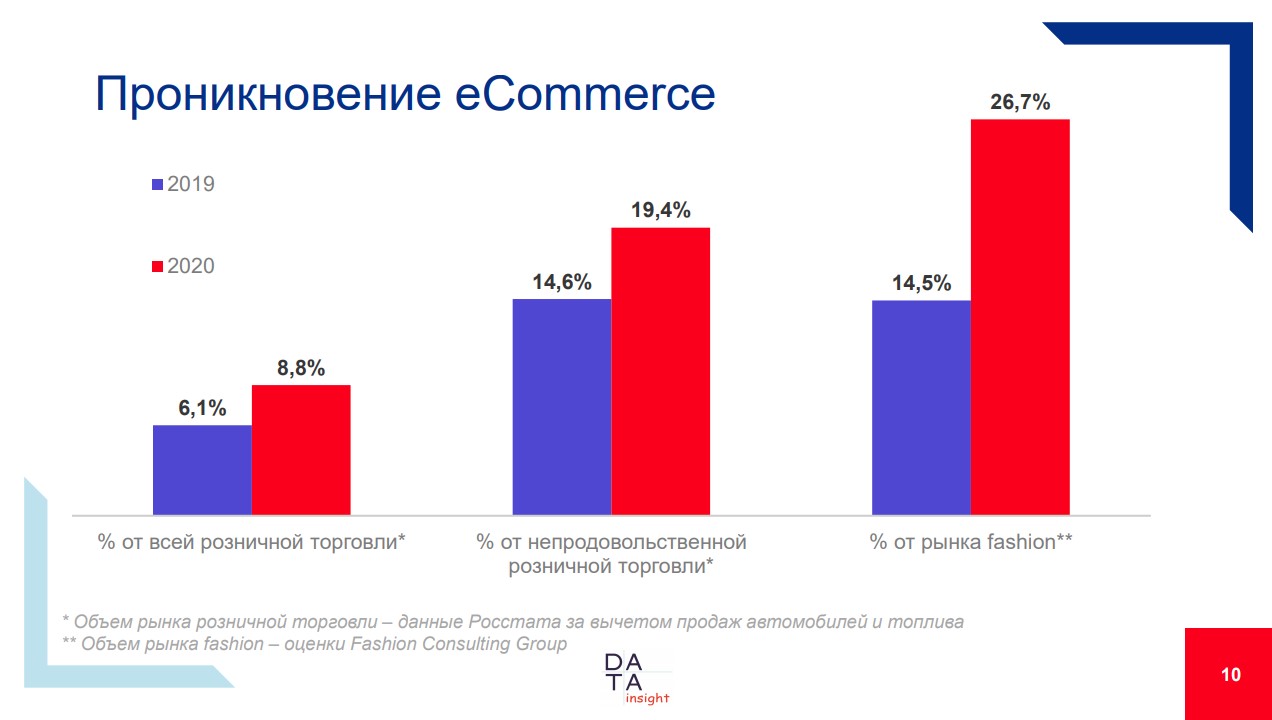 Проникновение eCommerce

2019

2020

6,1%

8,8%

14,6%

19,4%

14,5%

26,7%

% от всей розничной торговли*

% от непродовольственной розничной торговли*

% от рынка fashion**

* Объем рынка розничной торговли – данные Росстата за вычетом продаж автомобилей и топлива
** Объем рынка fashion – оценки Fashion Consulting Group

DATA insight

10